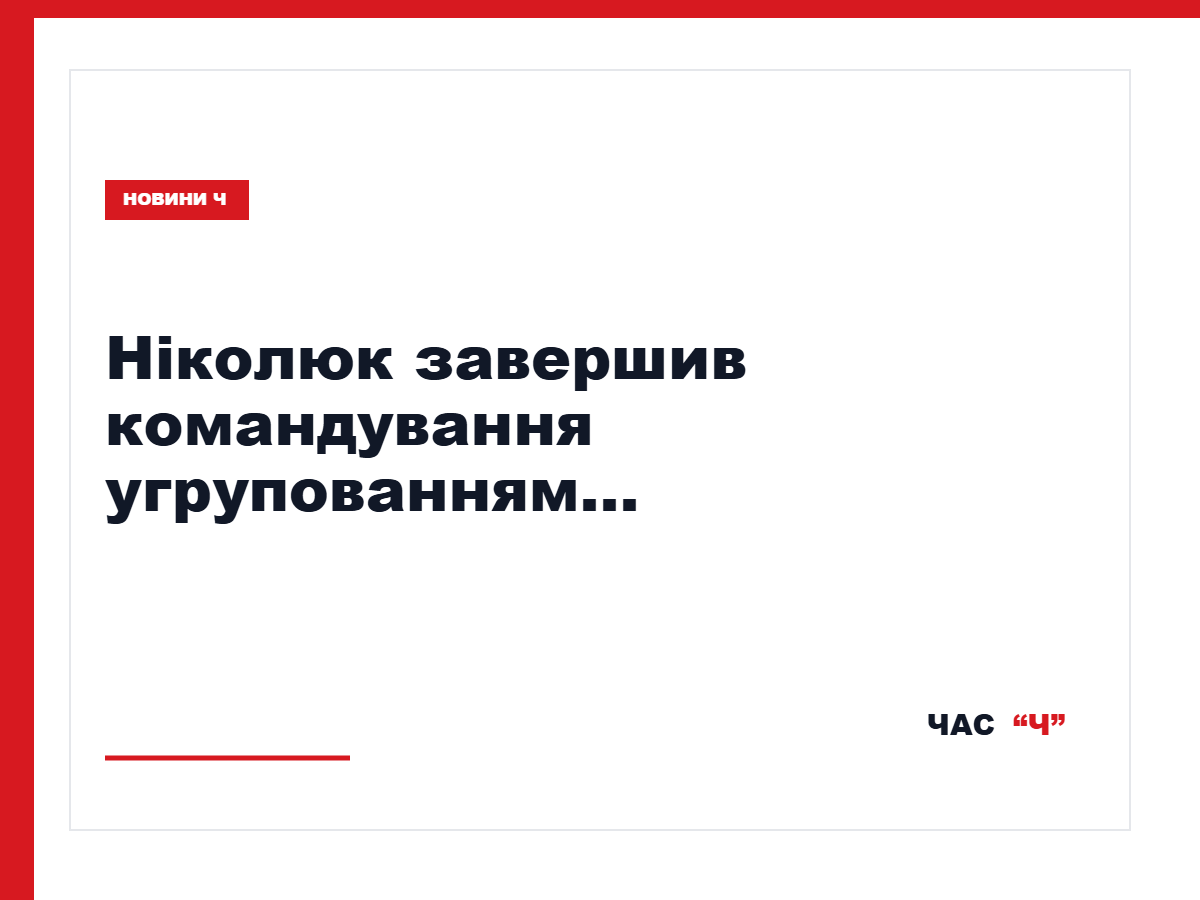 НОВИНИ Ч

Ніколюк завершив командування угрупованням...

ЧАС “Ч”